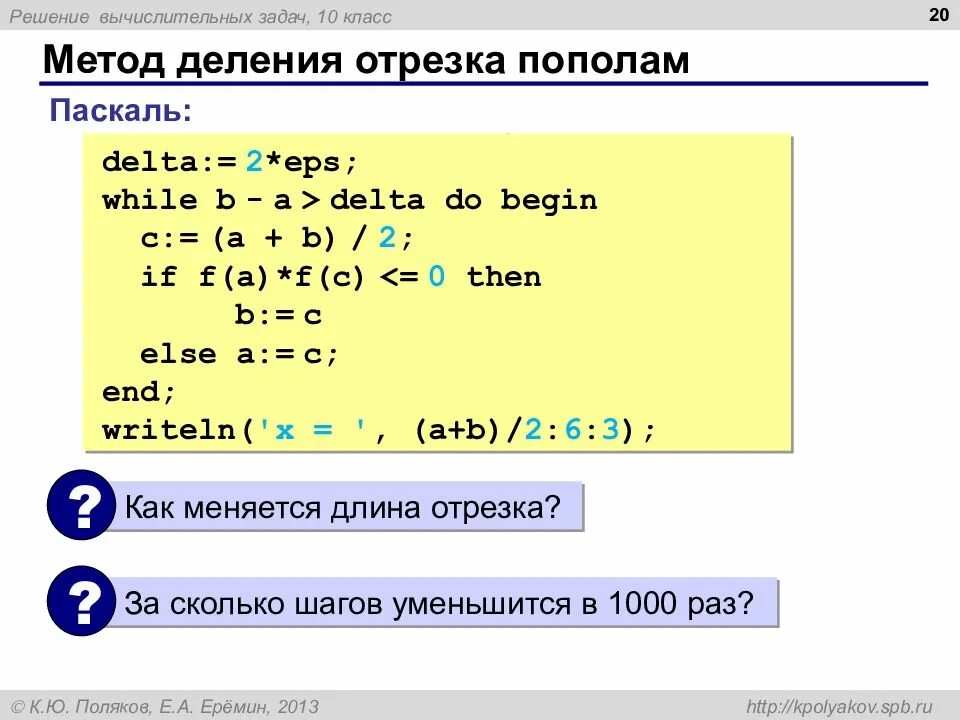 Решение вычислительных задач, 10 класс

20

Метод деления отрезка пополам

Паскаль:

delta:= 2*eps;
while b - a > delta do begin
  c:= (a + b) / 2;
  if f(a)*f(c) <= 0 then
       b:= c
  else a:= c;
end;
writeln('x = ', (a+b)/2:6:3);

?

Как меняется длина отрезка?

?

За сколько шагов уменьшится в 1000 раз?

© К.Ю. Поляков, Е.А. Ерёмин, 2013

http://kpolyakov.spb.ru